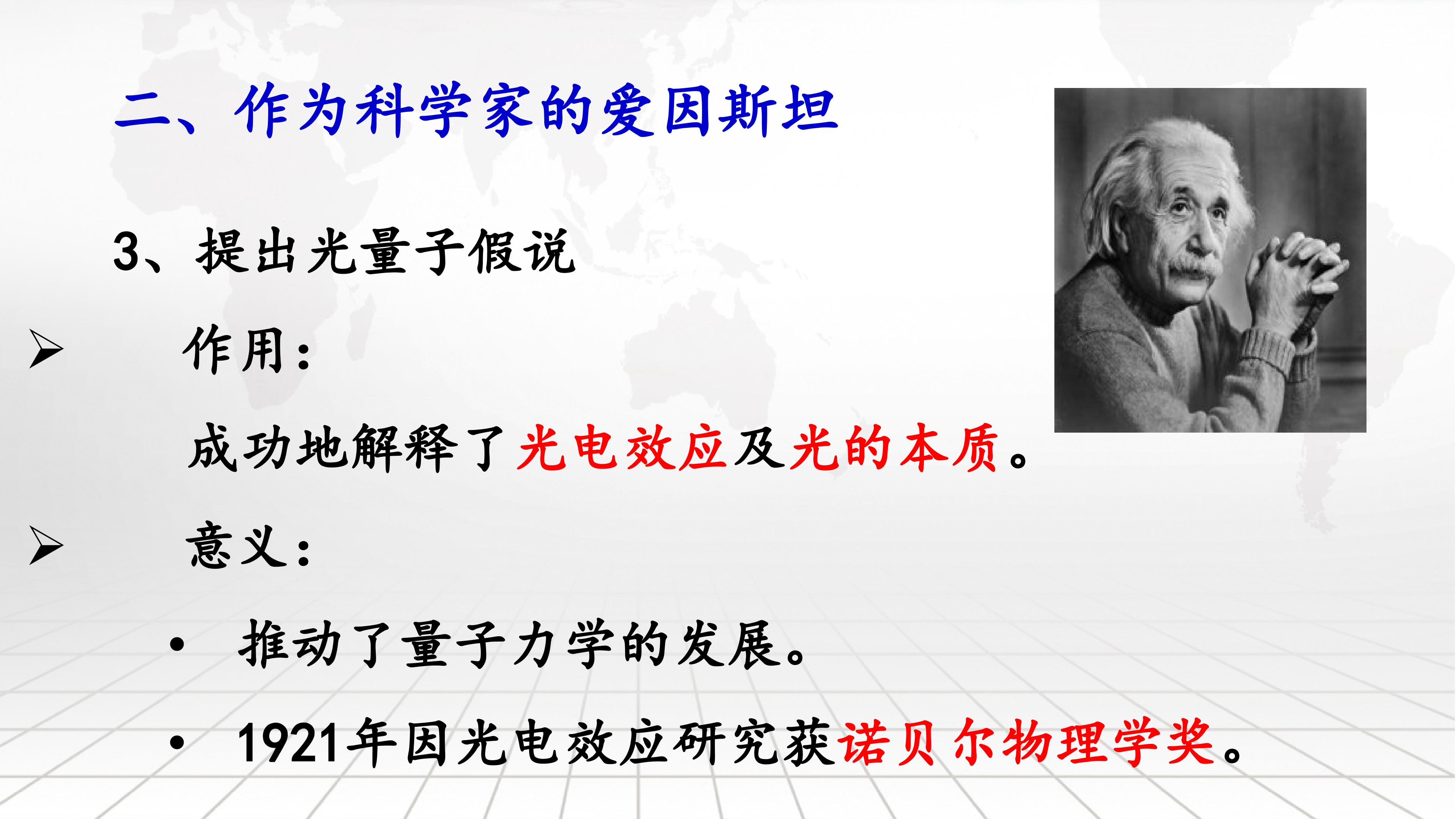 二、作为科学家的爱因斯坦

3、提出光量子假说

➢ 作用：

成功地解释了光电效应及光的本质。

➢ 意义：

• 推动了量子力学的发展。

• 1921年因光电效应研究获诺贝尔物理学奖。